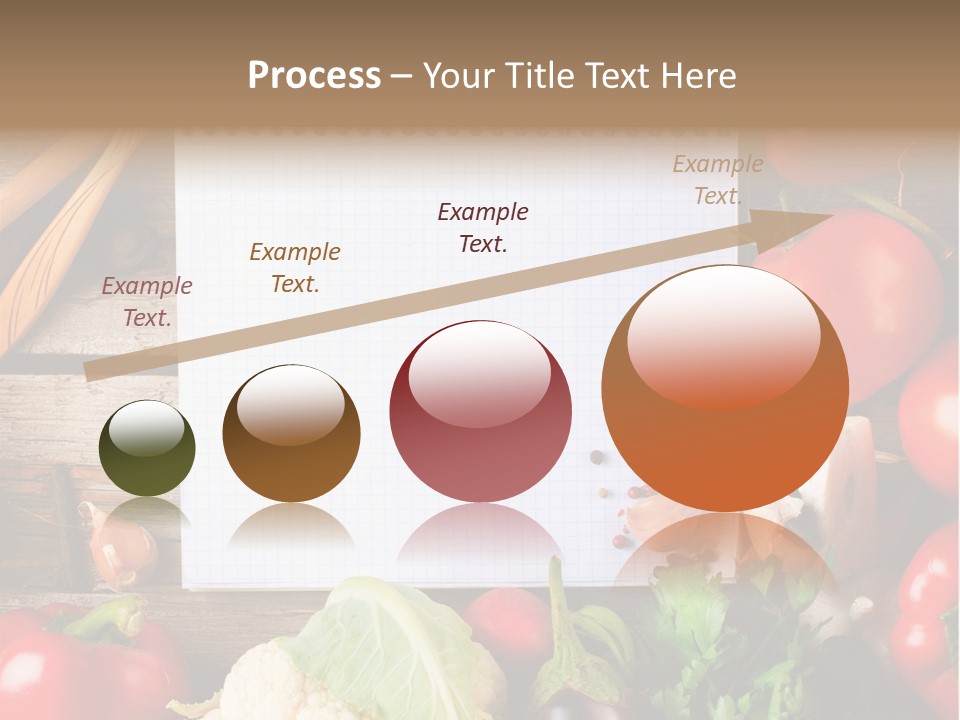 Process – Your Title Text Here

Example Text.

Example Text.

Example Text.

Example Text.